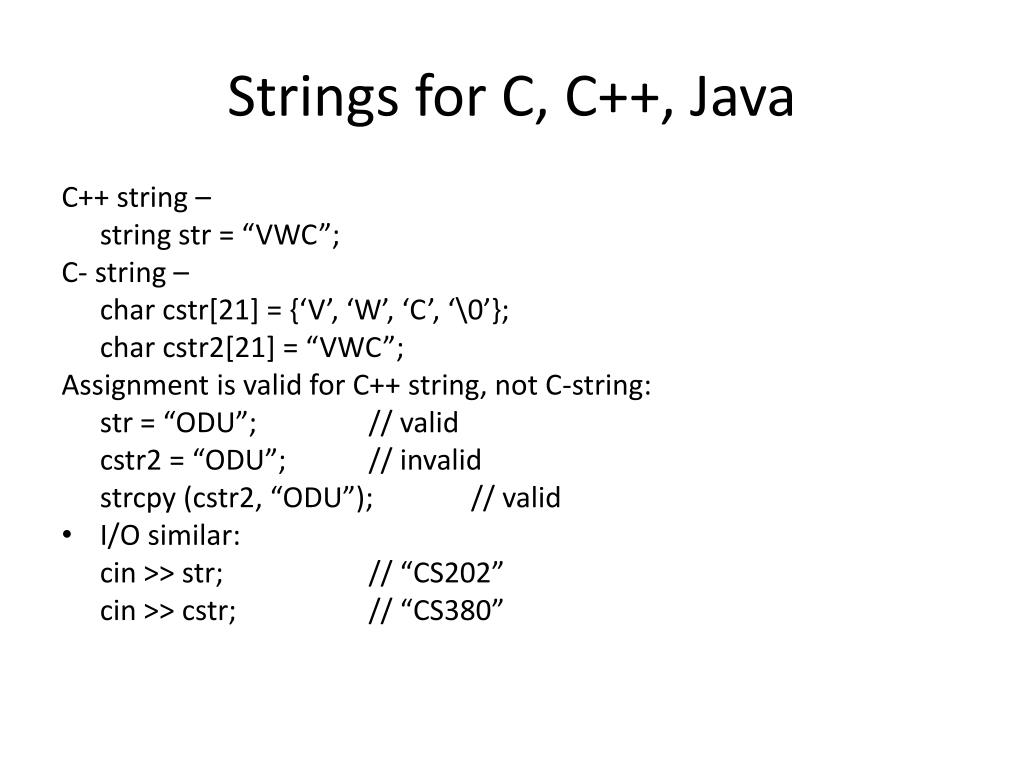 Strings for C, C++, Java

C++ string –
string str = “VWC”;
C- string –
char cstr[21] = {‘V’, ‘W’, ‘C’, ‘\0’};
char cstr2[21] = “VWC”;
Assignment is valid for C++ string, not C-string:
str = “ODU”; // valid
cstr2 = “ODU”; // invalid
strcpy (cstr2, “ODU”); // valid
• I/O similar:
cin >> str; // “CS202”
cin >> cstr; // “CS380”